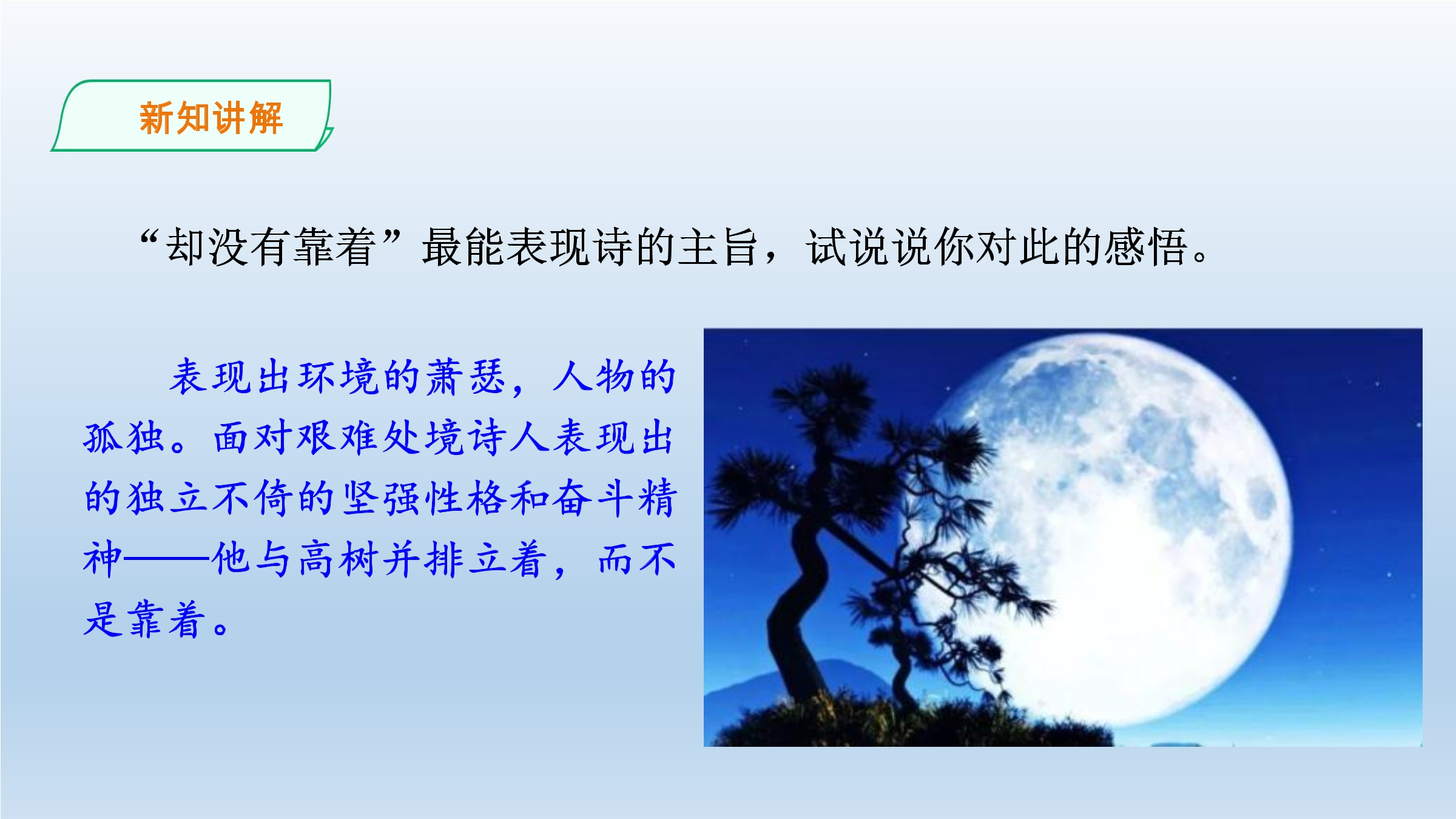 新知讲解

“却没有靠着”最能表现诗的主旨，试说说你对此的感悟。

表现出环境的萧瑟，人物的孤独。面对艰难处境诗人表现出的独立不倚的坚强性格和奋斗精神——他与高树并排立着，而不是靠着。